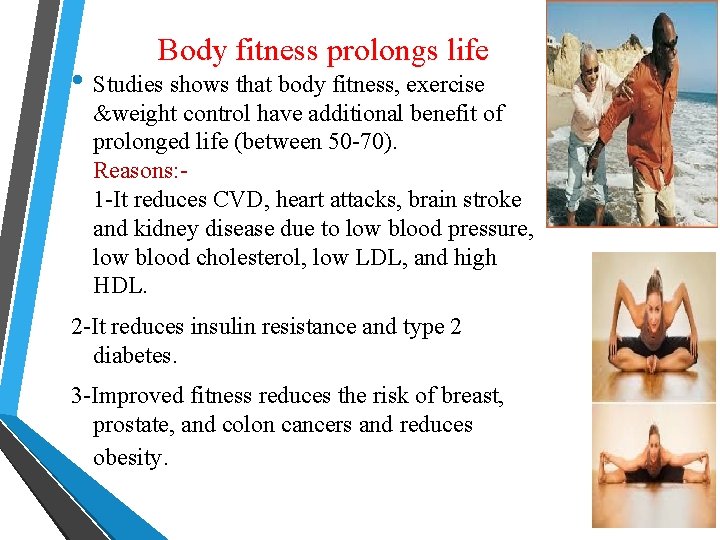 Body fitness prolongs life

• Studies shows that body fitness, exercise &weight control have additional benefit of prolonged life (between 50-70).
Reasons:-
1-It reduces CVD, heart attacks, brain stroke and kidney disease due to low blood pressure, low blood cholesterol, low LDL, and high HDL.

2-It reduces insulin resistance and type 2 diabetes.

3-Improved fitness reduces the risk of breast, prostate, and colon cancers and reduces obesity.